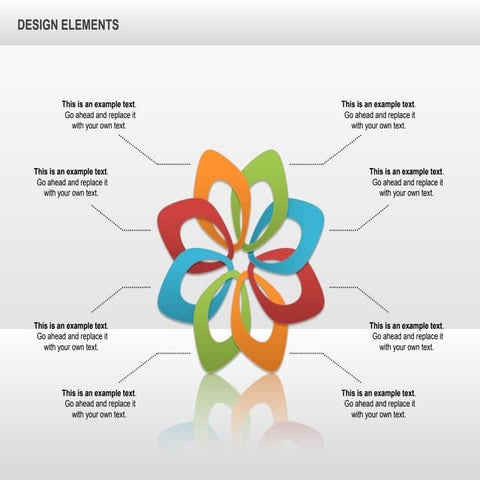 DESIGN ELEMENTS

This is an example text. Go ahead and replace it with your own text.

This is an example text. Go ahead and replace it with your own text.

This is an example text. Go ahead and replace it with your own text.

This is an example text. Go ahead and replace it with your own text.

This is an example text. Go ahead and replace it with your own text.

This is an example text. Go ahead and replace it with your own text.

This is an example text. Go ahead and replace it with your own text.

This is an example text. Go ahead and replace it with your own text.